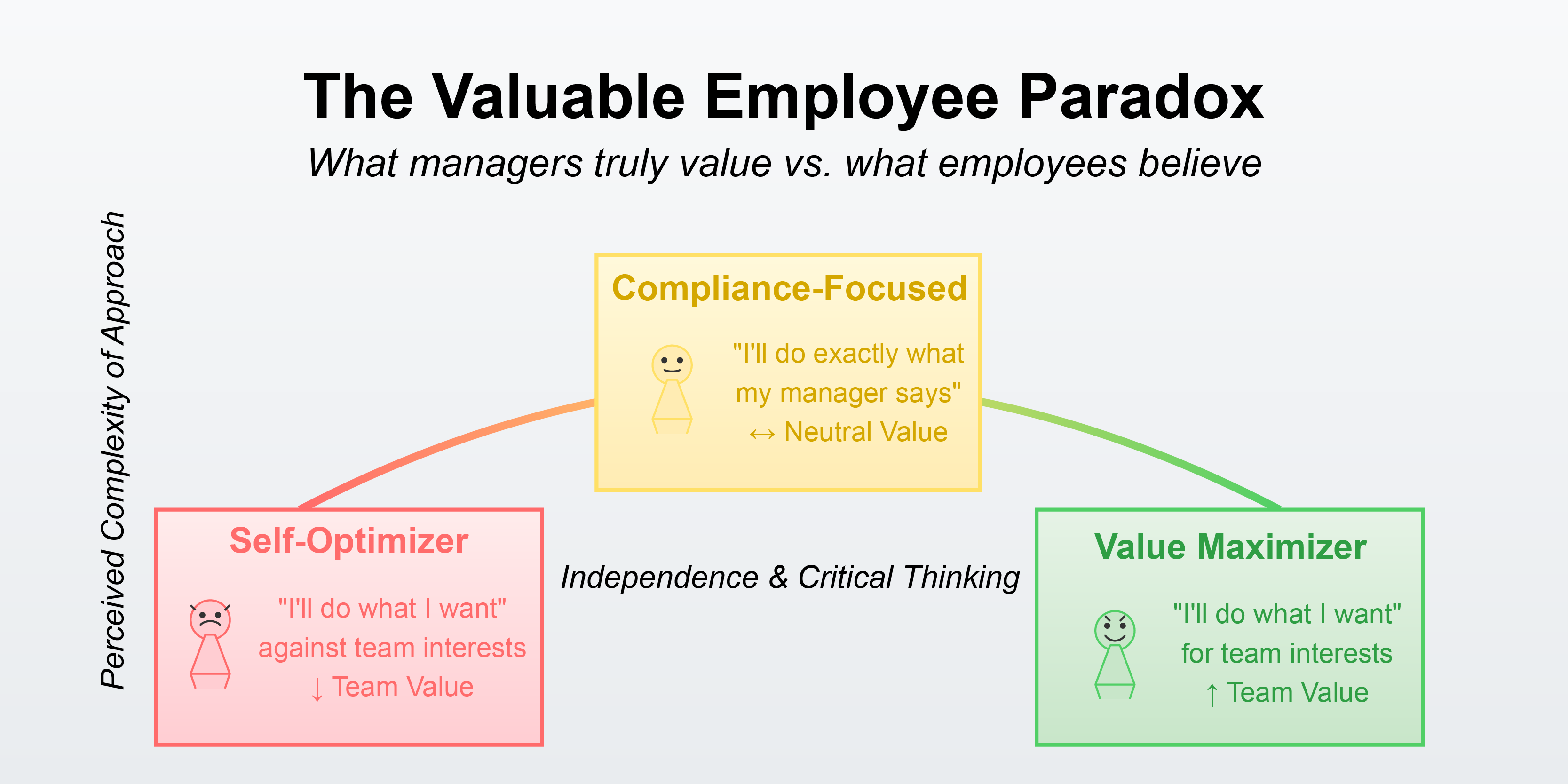 The Valuable Employee Paradox

What managers truly value vs. what employees believe

Perceived Complexity of Approach

Compliance-Focused

"I'll do exactly what my manager says"
↔ Neutral Value

Self-Optimizer

"I'll do what I want" against team interests
↓ Team Value

Independence & Critical Thinking

Value Maximizer

"I'll do what I want" for team interests
↑ Team Value